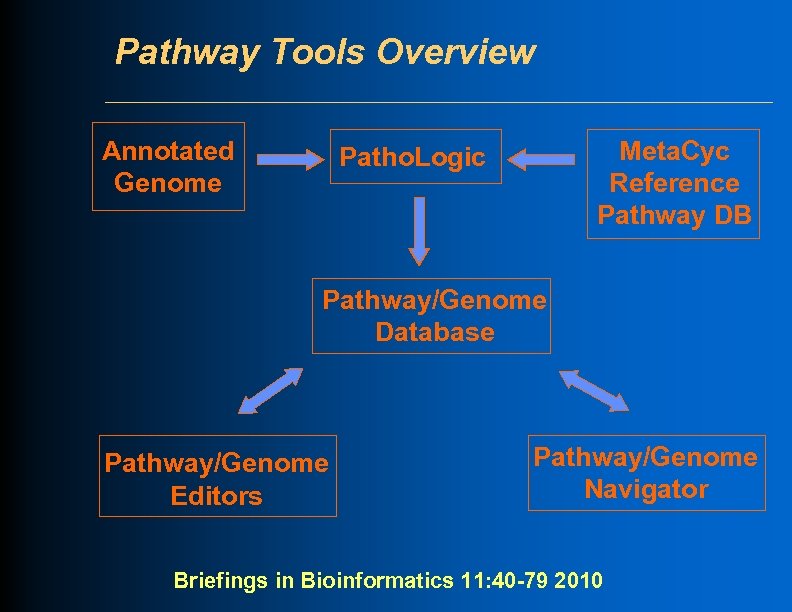 Pathway Tools Overview

Annotated Genome

PathoLogic

MetaCyc Reference Pathway DB

Pathway/Genome Database

Pathway/Genome Editors

Pathway/Genome Navigator

Briefings in Bioinformatics 11:40-79 2010